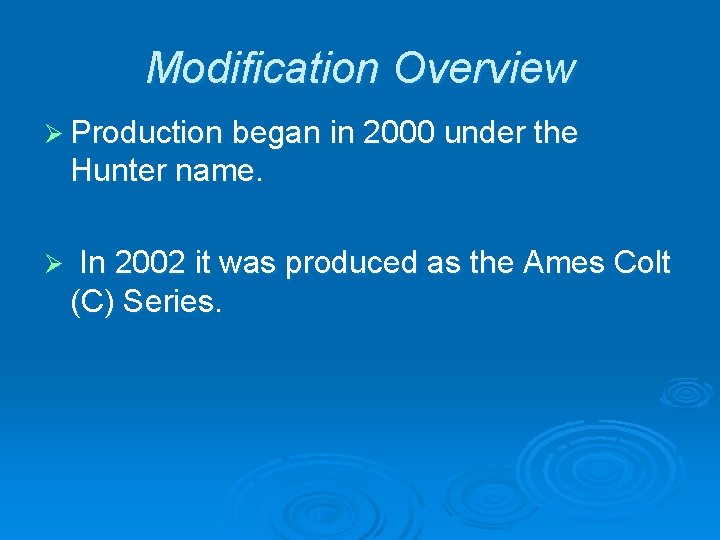 Modification Overview

➢ Production began in 2000 under the Hunter name.

➢ In 2002 it was produced as the Ames Colt (C) Series.